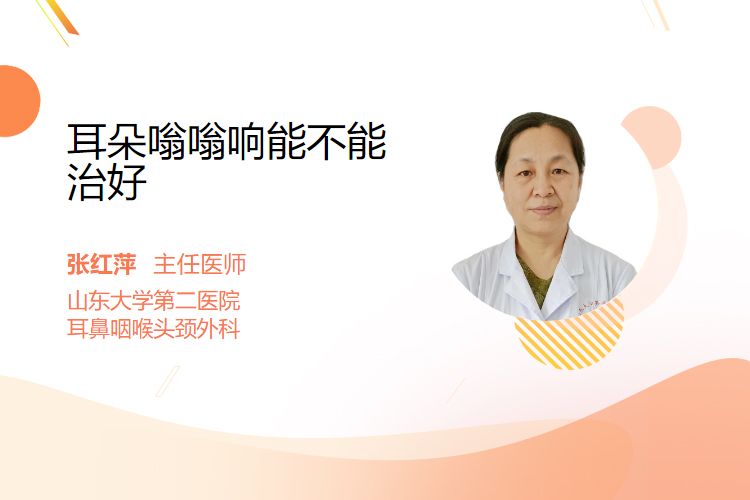 耳朵嗡嗡响能不能治好

张红萍 主任医师

山东大学第二医院
耳鼻咽喉头颈外科